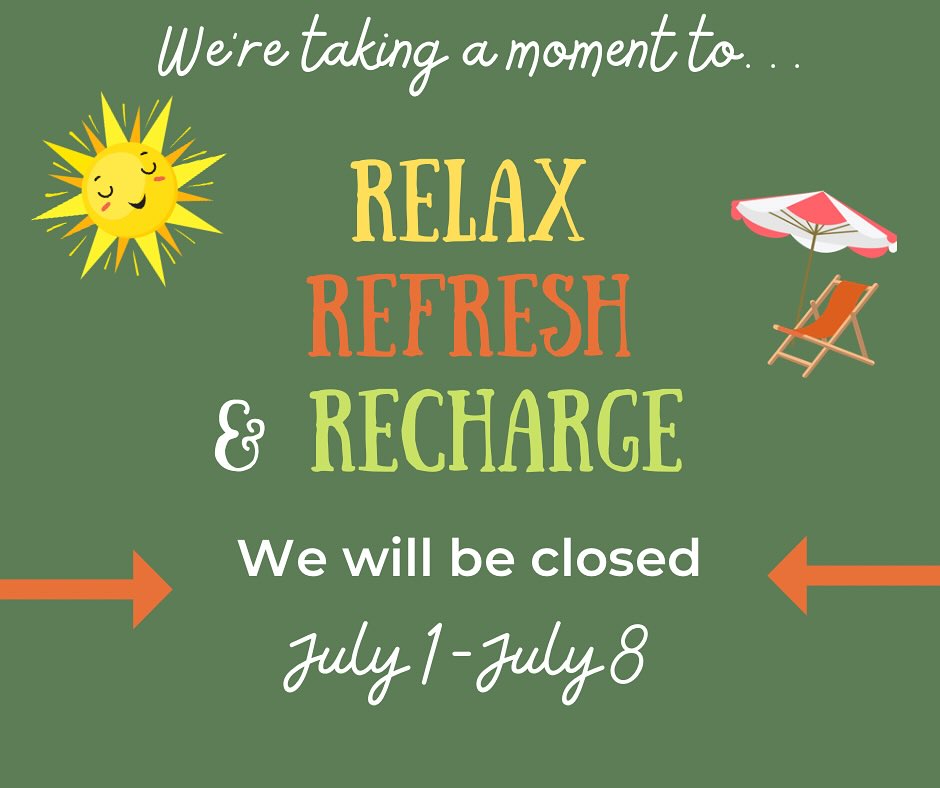 We're taking a moment to. . .

RELAX
REFRESH
& RECHARGE

We will be closed

July 1-July 8